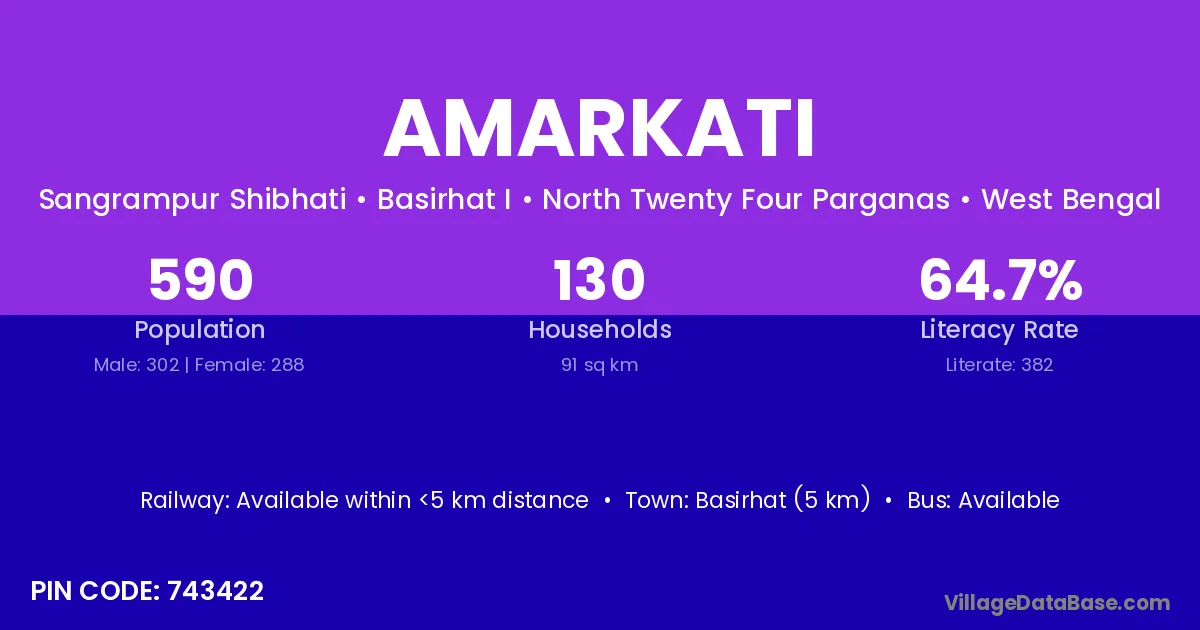 AMARKATI

Sangrampur Shibhati • Basirhat I • North Twenty Four Parganas • West Bengal

590
Population
Male: 302 | Female: 288

130
Households
91 sq km

64.7%
Literacy Rate
Literate: 382

Railway: Available within <5 km distance • Town: Basirhat (5 km) • Bus: Available

PIN CODE: 743422

VillageDataBase.com